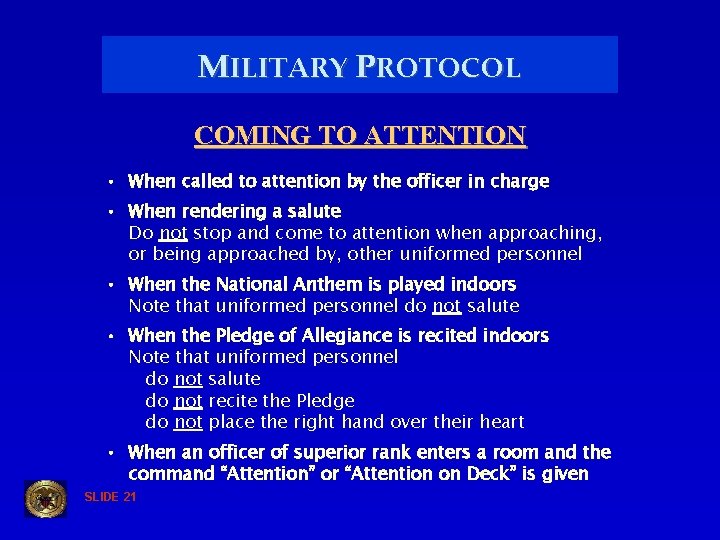 MILITARY PROTOCOL

COMING TO ATTENTION

• When called to attention by the officer in charge

• When rendering a salute
Do not stop and come to attention when approaching, or being approached by, other uniformed personnel

• When the National Anthem is played indoors
Note that uniformed personnel do not salute

• When the Pledge of Allegiance is recited indoors
Note that uniformed personnel
do not salute
do not recite the Pledge
do not place the right hand over their heart

• When an officer of superior rank enters a room and the command "Attention" or "Attention on Deck" is given

SLIDE 21